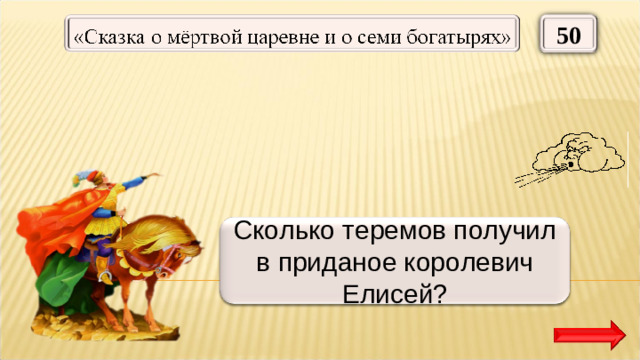 «Сказка о мёртвой царевне и о семи богатырях»

50

Сколько теремов получил в приданое королевич Елисей?